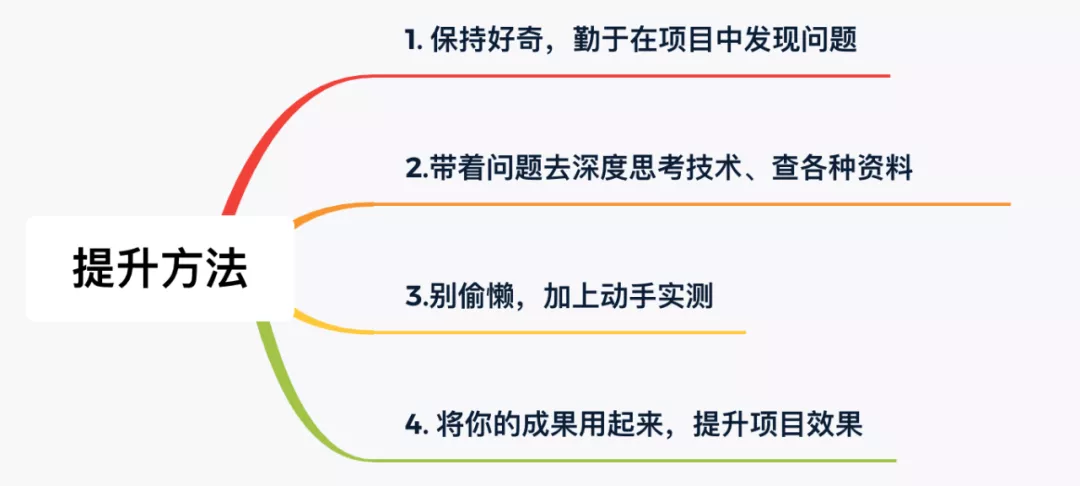 提升方法

1. 保持好奇，勤于在项目中发现问题

2.带着问题去深度思考技术、查各种资料

3.别偷懒，加上动手实测

4. 将你的成果用起来，提升项目效果